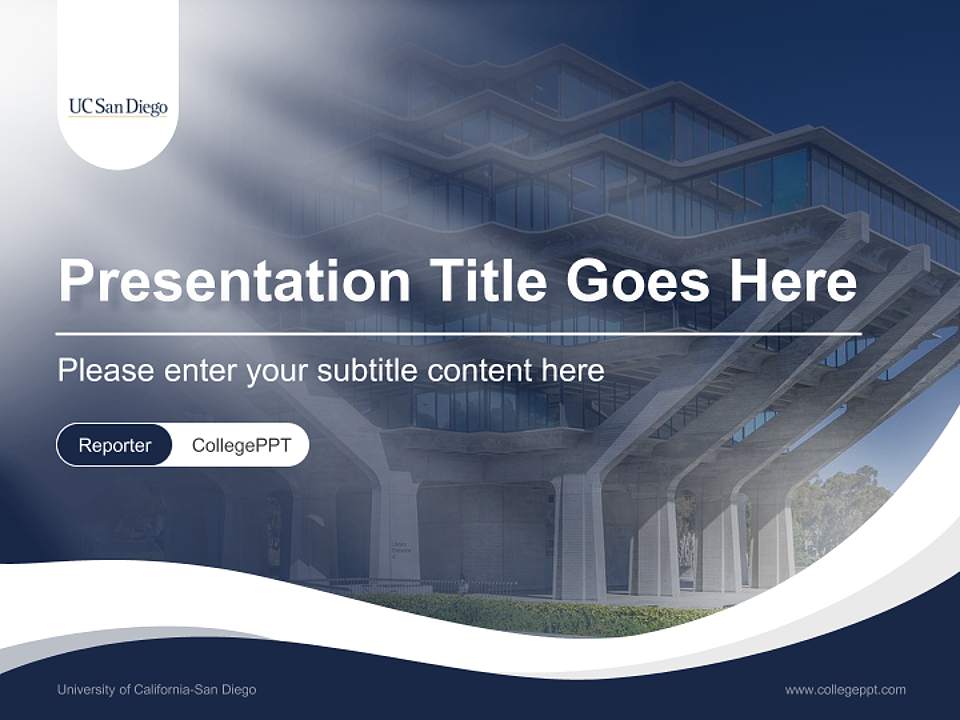 UC San Diego

Presentation Title Goes Here

Please enter your subtitle content here

Reporter CollegePPT

University of California-San Diego

www.collegeppt.com